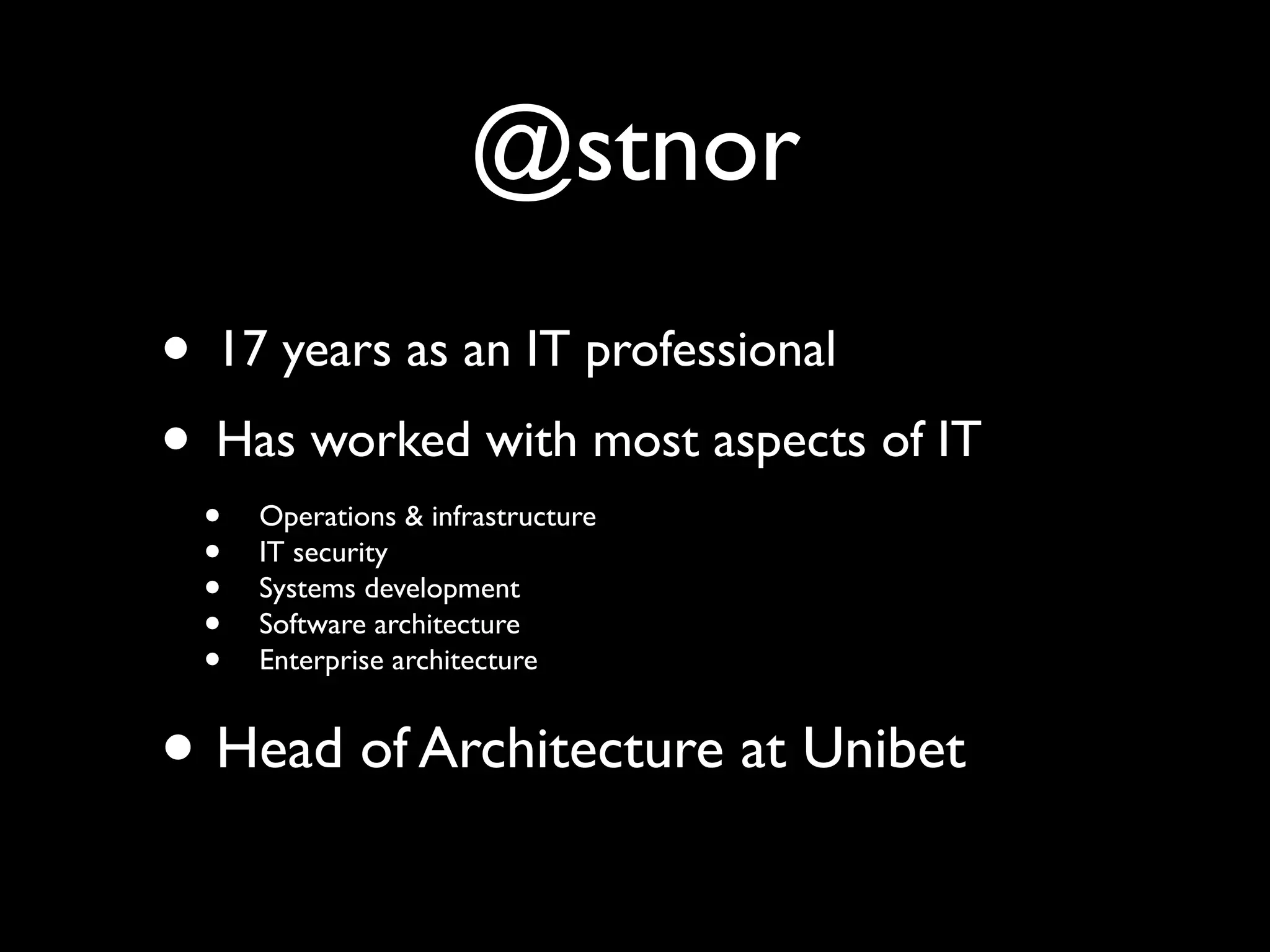 @stnor

• 17 years as an IT professional

• Has worked with most aspects of IT

• Operations & infrastructure
• IT security
• Systems development
• Software architecture
• Enterprise architecture

• Head of Architecture at Unibet